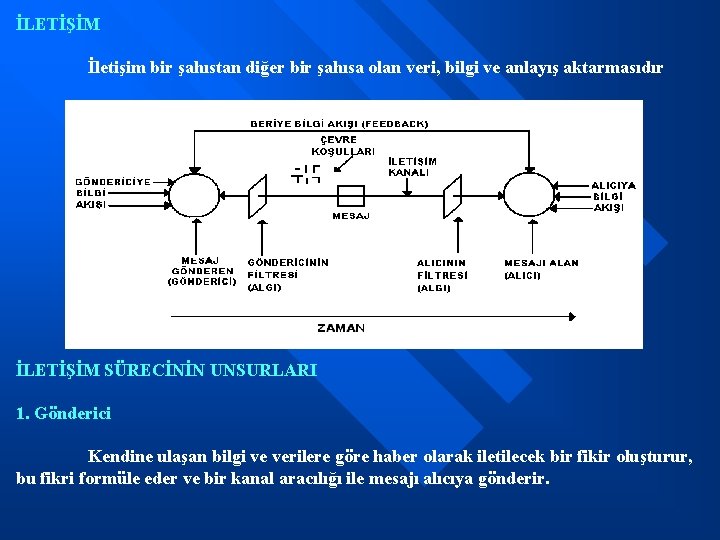 İLETİŞİM

İletişim bir şahıstan diğer bir şahısa olan veri, bilgi ve anlayış aktarmasıdır

BERİYE BİLGİ AKIŞI (FEEDBACK)

ÇEVRE KOŞULLARI

İLETİŞİM KANALI

GÖNDERİCİYE BİLGİ AKIŞI

ALICIYA BİLGİ AKIŞI

MESAJ

MESAJ GÖNDEREN (GÖNDERİCİ)

GÖNDERİCİNİN FİLTRESİ (ALGI)

ALICININ FİLTRESİ (ALGI)

MESAJI ALAN (ALICI)

ZAMAN

İLETİŞİM SÜRECİNİN UNSURLARI

1. Gönderici

Kendine ulaşan bilgi ve verilere göre haber olarak iletilecek bir fikir oluşturur, bu fikri formüle eder ve bir kanal aracılığı ile mesajı alıcıya gönderir.